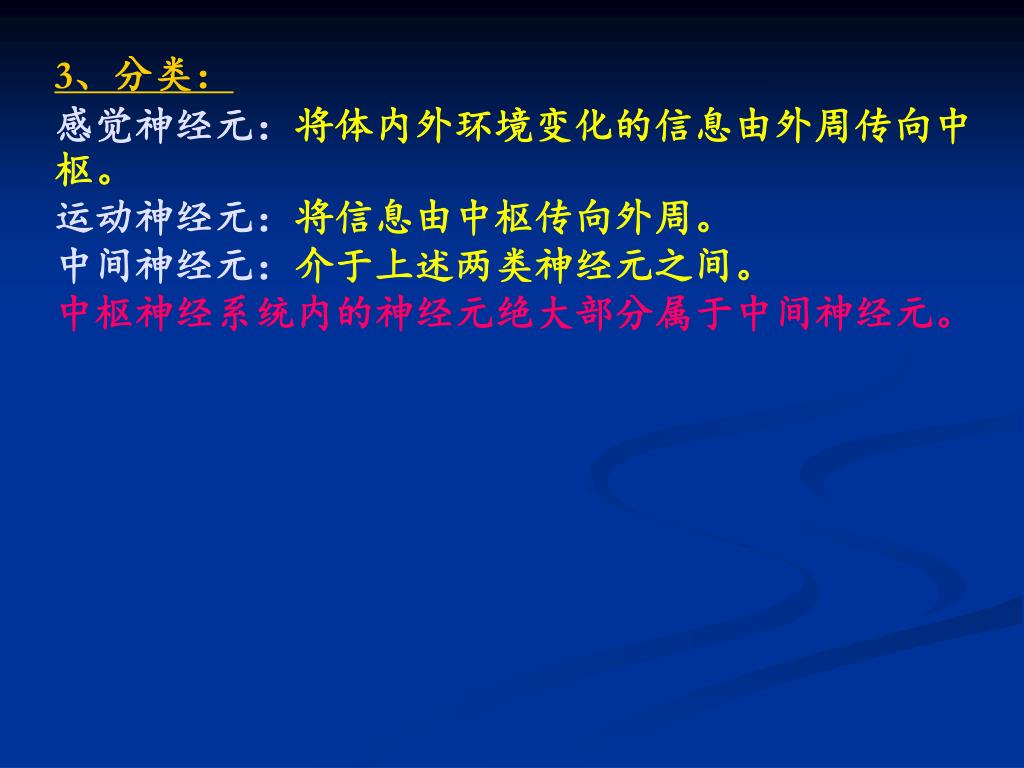 3、分类：

感觉神经元：将体内外环境变化的信息由外周传向中枢。

运动神经元：将信息由中枢传向外周。

中间神经元：介于上述两类神经元之间。

中枢神经系统内的神经元绝大部分属于中间神经元。